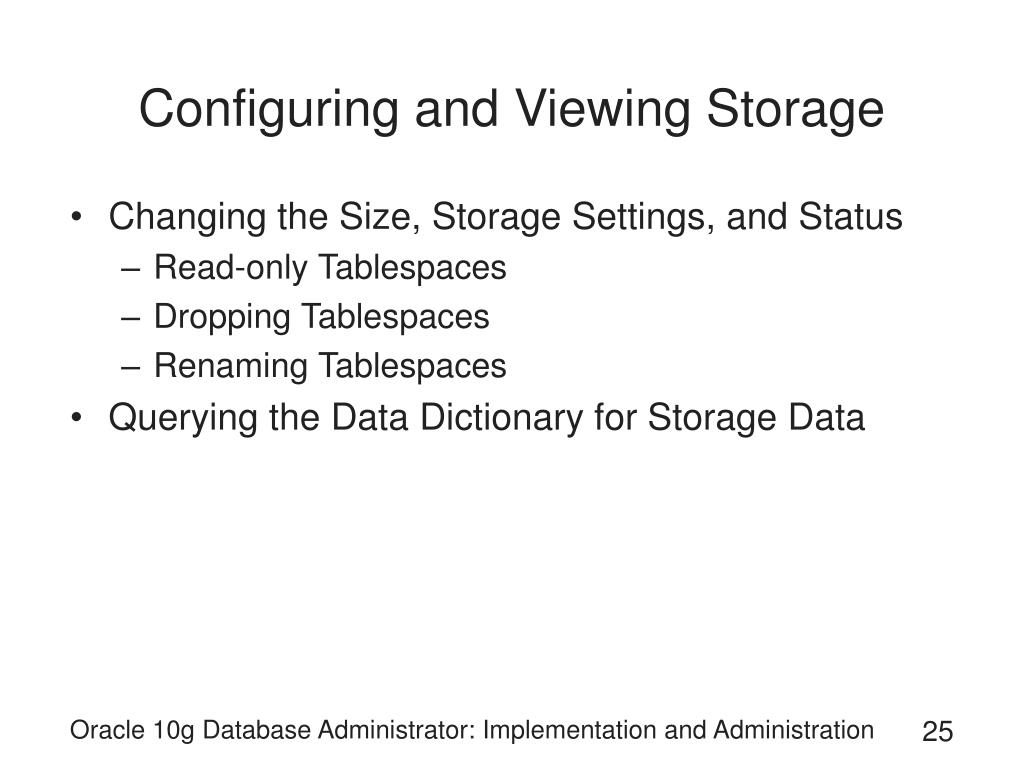 Configuring and Viewing Storage

• Changing the Size, Storage Settings, and Status
– Read-only Tablespaces
– Dropping Tablespaces
– Renaming Tablespaces
• Querying the Data Dictionary for Storage Data

Oracle 10g Database Administrator: Implementation and Administration 25